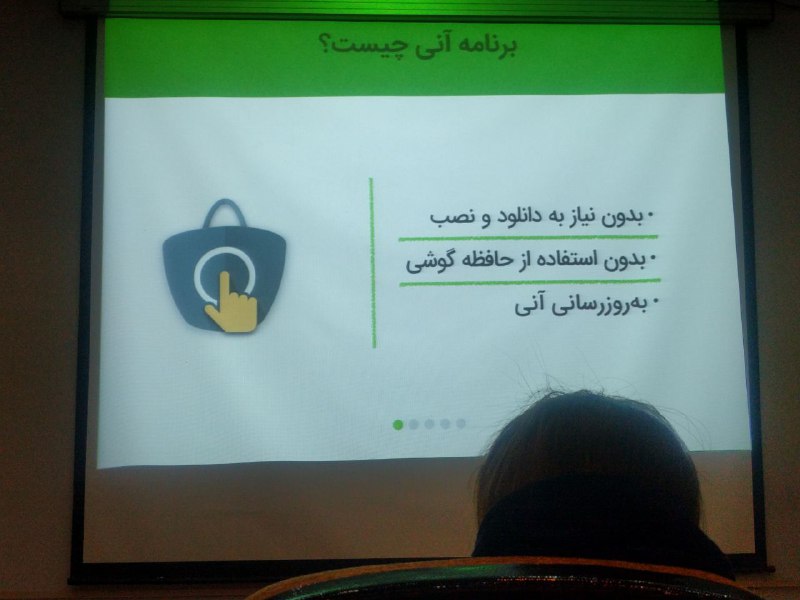 برنامه آنی چیست؟

• بدون نیاز به دانلود و نصب

• بدون استفاده از حافظه گوشی

• به‌روزرسانی آنی